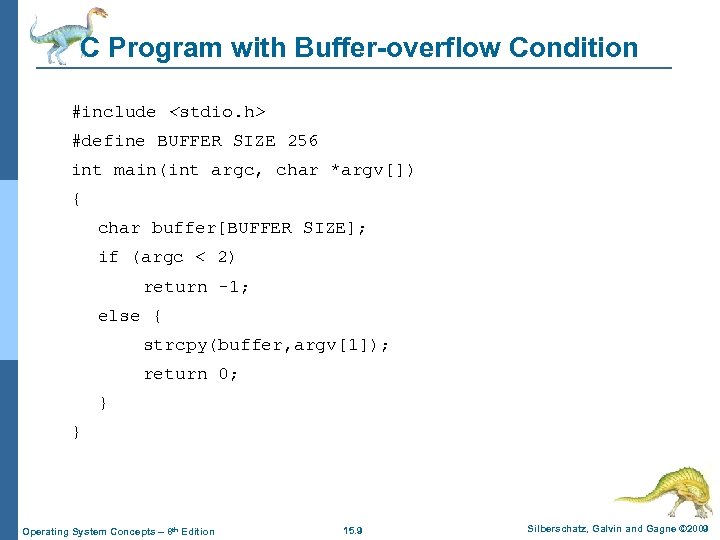 C Program with Buffer-overflow Condition

#include <stdio.h>
#define BUFFER SIZE 256
int main(int argc, char *argv[])
{
char buffer[BUFFER SIZE];
if (argc < 2)
return -1;
else {
strcpy(buffer,argv[1]);
return 0;
}
}

Operating System Concepts – 8th Edition

15.9

Silberschatz, Galvin and Gagne ©2009